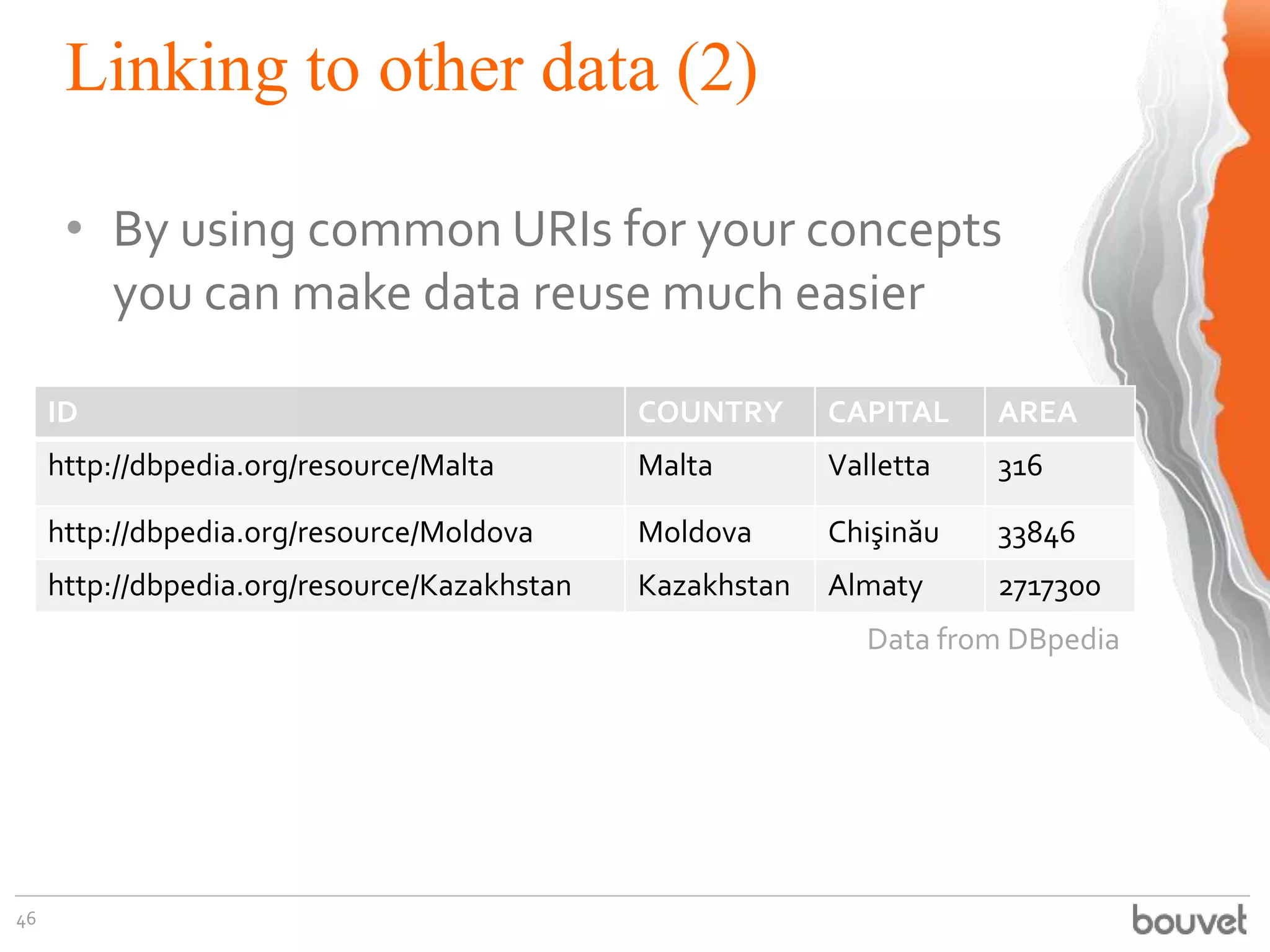 Linking to other data (2)

• By using common URIs for your concepts you can make data reuse much easier

| ID | COUNTRY | CAPITAL | AREA |
|---|---|---|---|
| http://dbpedia.org/resource/Malta | Malta | Valletta | 316 |
| http://dbpedia.org/resource/Moldova | Moldova | Chişinău | 33846 |
| http://dbpedia.org/resource/Kazakhstan | Kazakhstan | Almaty | 2717300 |

Data from DBpedia

46

bouvet